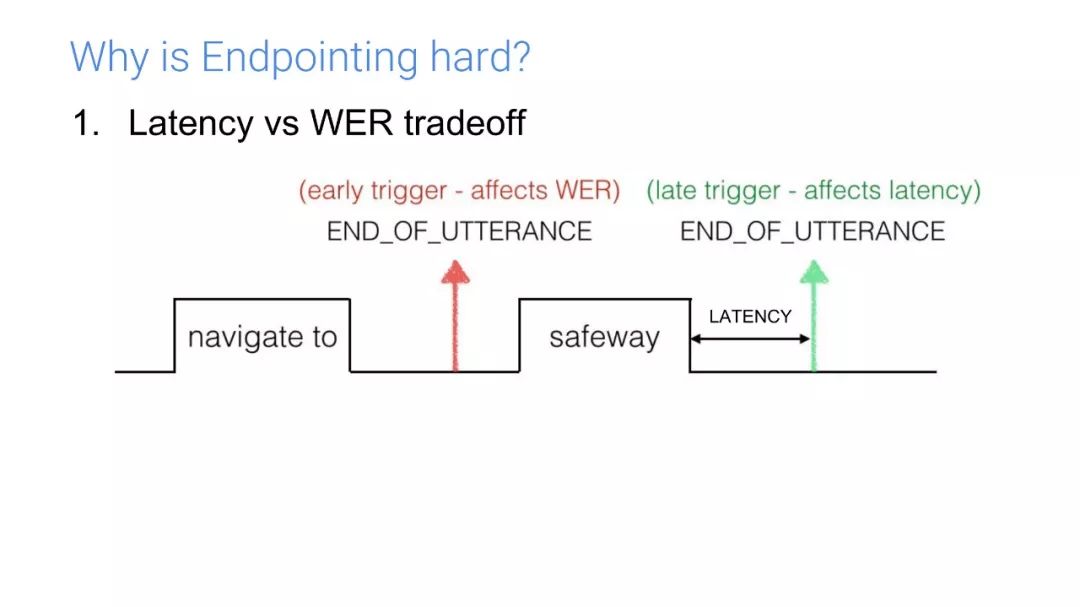 Why is Endpointing hard?

1. Latency vs WER tradeoff

(early trigger - affects WER)
END_OF_UTTERANCE

(late trigger - affects latency)
END_OF_UTTERANCE

navigate to

safeway

LATENCY